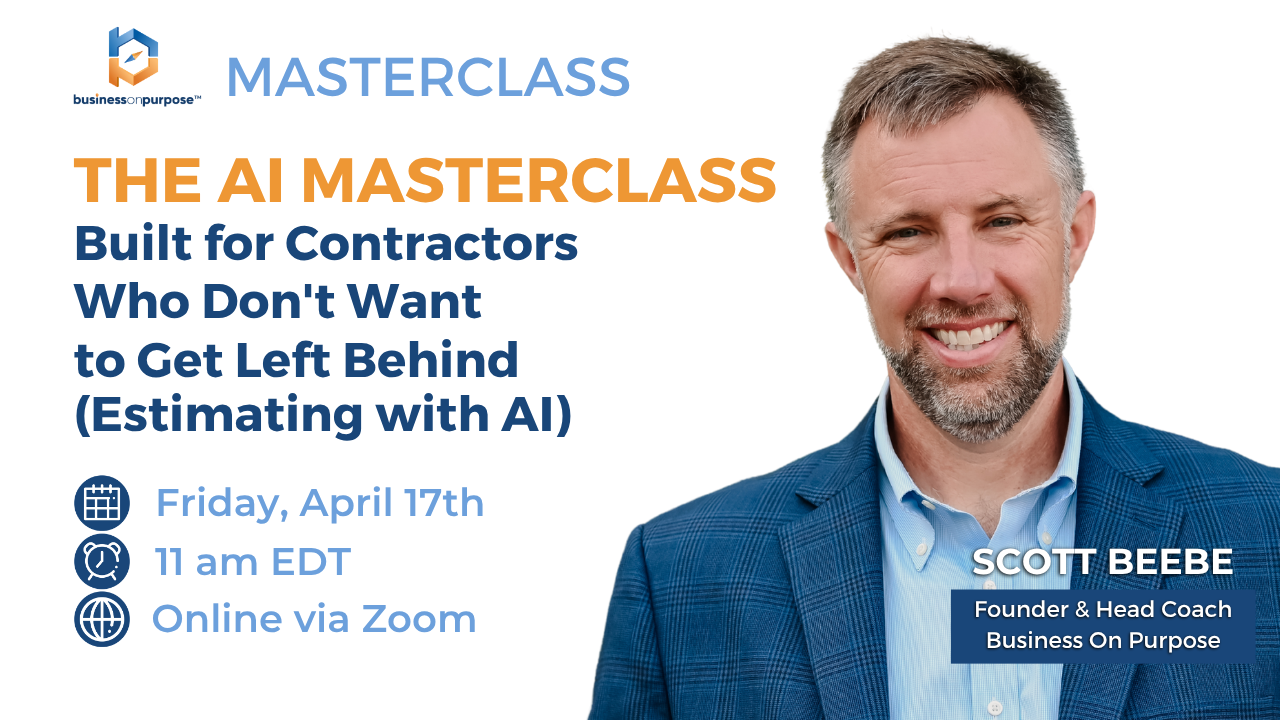 businessonpurpose™

MASTERCLASS

THE AI MASTERCLASS
Built for Contractors Who Don't Want to Get Left Behind (Estimating with AI)

Friday, April 17th

11 am EDT

Online via Zoom

SCOTT BEEBE

Founder & Head Coach
Business On Purpose